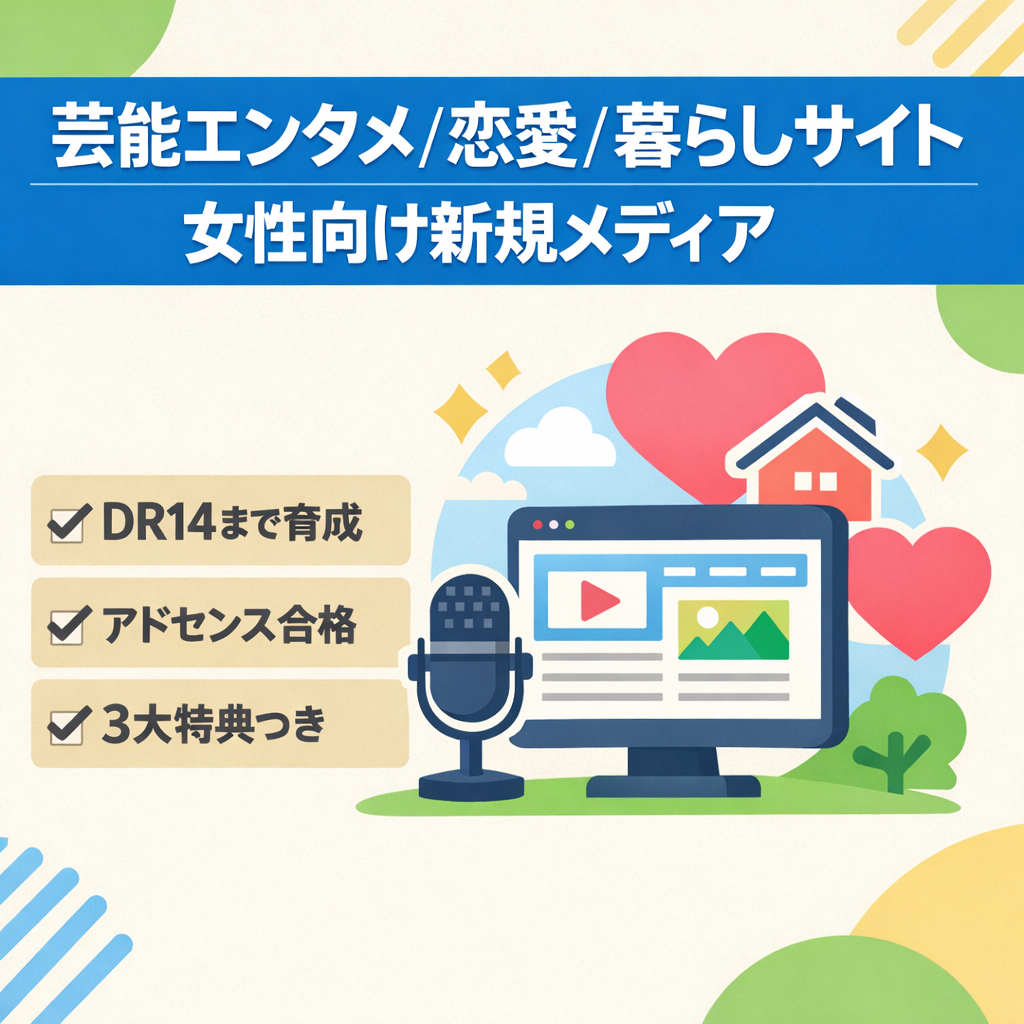 芸能エンタメ/恋愛/暮らしサイト
女性向け新規メディア

DR14まで育成
アドセンス合格
3大特典つき